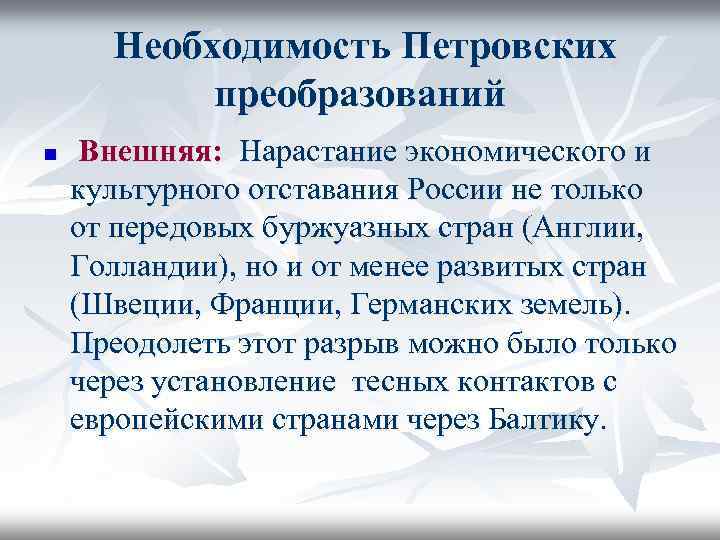 Необходимость Петровских преобразований

Внешняя: Нарастание экономического и культурного отставания России не только от передовых буржуазных стран (Англии, Голландии), но и от менее развитых стран (Швеции, Франции, Германских земель). Преодолеть этот разрыв можно было только через установление тесных контактов с европейскими странами через Балтику.